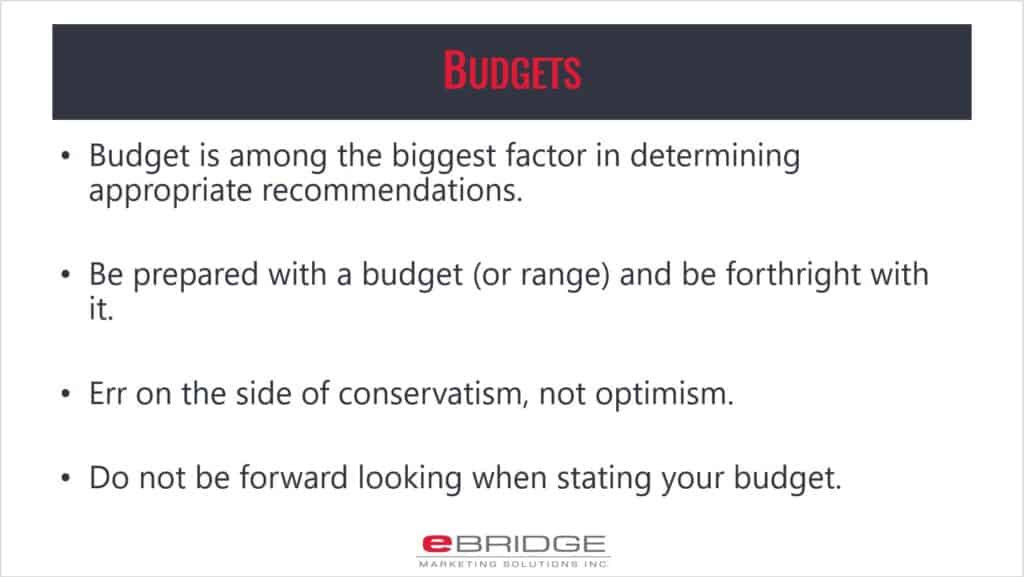 BUDGETS

• Budget is among the biggest factor in determining appropriate recommendations.

• Be prepared with a budget (or range) and be forthright with it.

• Err on the side of conservatism, not optimism.

• Do not be forward looking when stating your budget.

eBRIDGE
MARKETING SOLUTIONS INC.